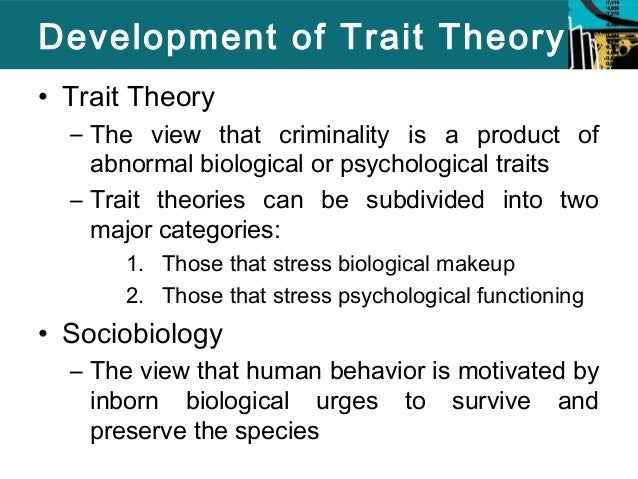 Development of Trait Theory

• Trait Theory

– The view that criminality is a product of abnormal biological or psychological traits

– Trait theories can be subdivided into two major categories:

1. Those that stress biological makeup

2. Those that stress psychological functioning

• Sociobiology

– The view that human behavior is motivated by inborn biological urges to survive and preserve the species